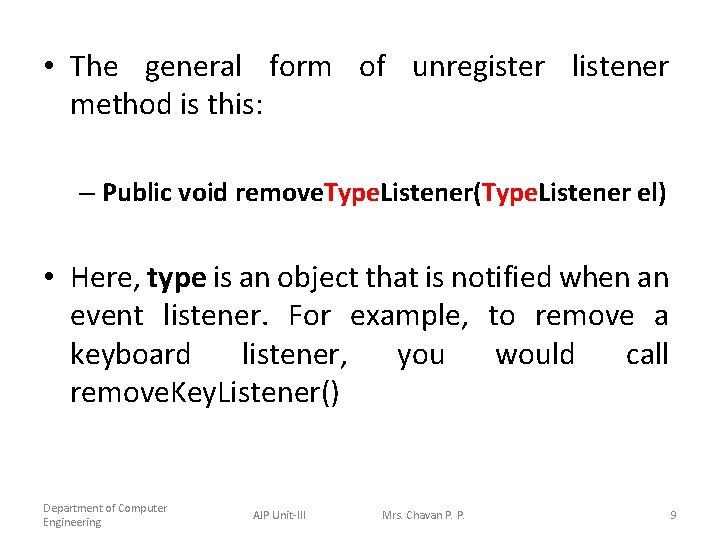 • The general form of unregister listener method is this:

– Public void removeTypeListener(TypeListener el)

• Here, type is an object that is notified when an event listener. For example, to remove a keyboard listener, you would call removeKeyListener()

Department of Computer Engineering

AJP Unit-III

Mrs. Chavan P. P.

9